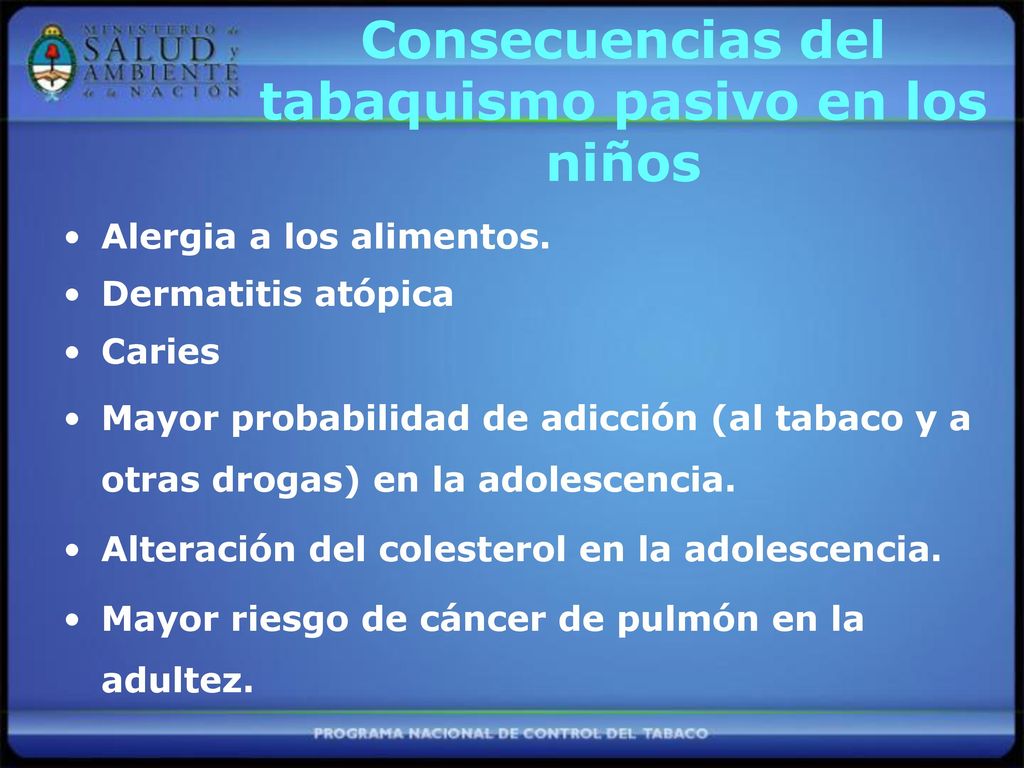 MINISTERIO de SALUD y AMBIENTE de la NACIÓN

Consecuencias del tabaquismo pasivo en los niños

• Alergia a los alimentos.
• Dermatitis atópica
• Caries
• Mayor probabilidad de adicción (al tabaco y a otras drogas) en la adolescencia.
• Alteración del colesterol en la adolescencia.
• Mayor riesgo de cáncer de pulmón en la adultez.

PROGRAMA NACIONAL DE CONTROL DEL TABACO